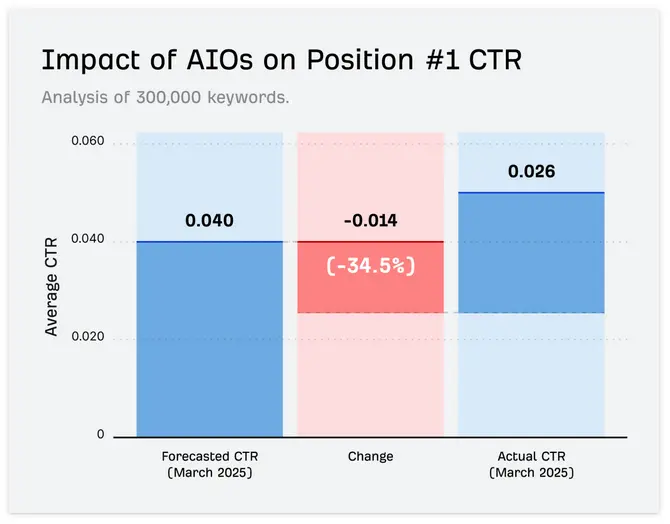 Impact of AIOs on Position #1 CTR

Analysis of 300,000 keywords.

Average CTR

0.060
0.040
0.020
0

0.040
-0.014
(-34.5%)
0.026

Forecasted CTR (March 2025)
Change
Actual CTR (March 2025)